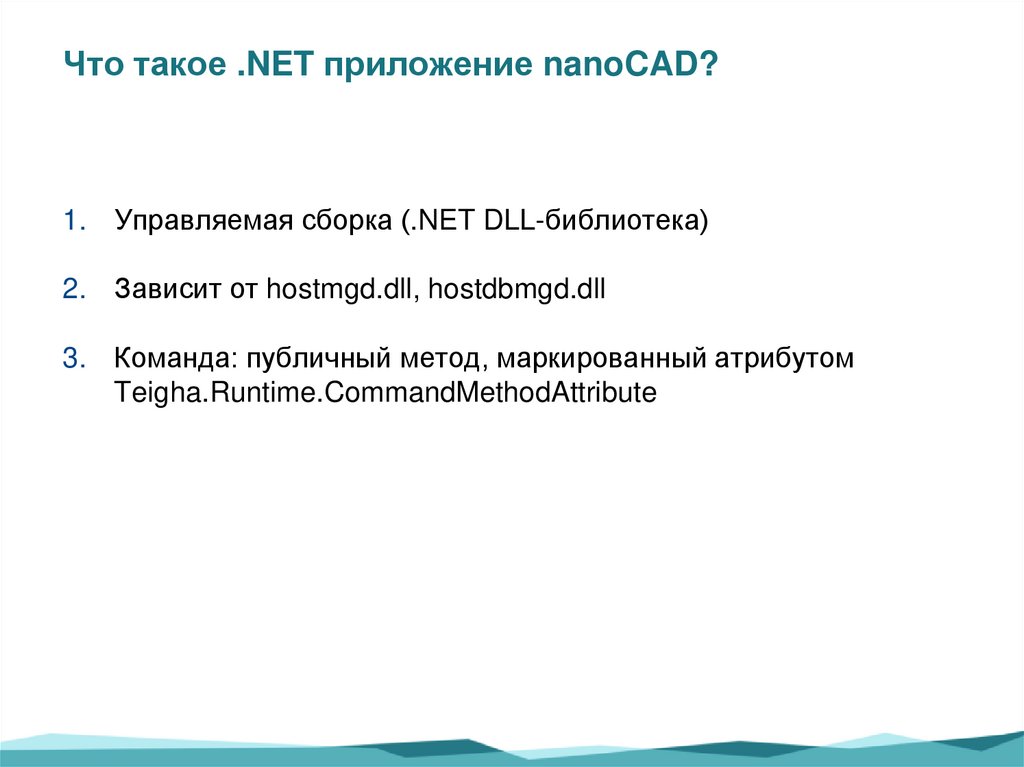 Что такое .NET приложение nanoCAD?

1. Управляемая сборка (.NET DLL-библиотека)

2. Зависит от hostmgd.dll, hostdbmgd.dll

3. Команда: публичный метод, маркированный атрибутом Teigha.Runtime.CommandMethodAttribute